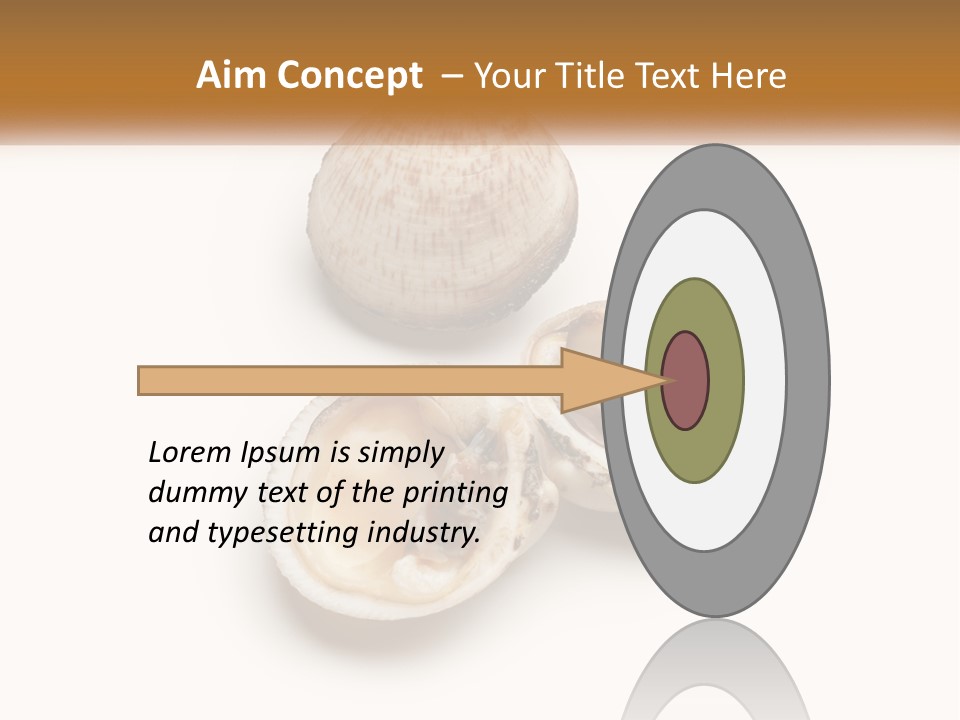 Aim Concept – Your Title Text Here

Lorem Ipsum is simply dummy text of the printing and typesetting industry.